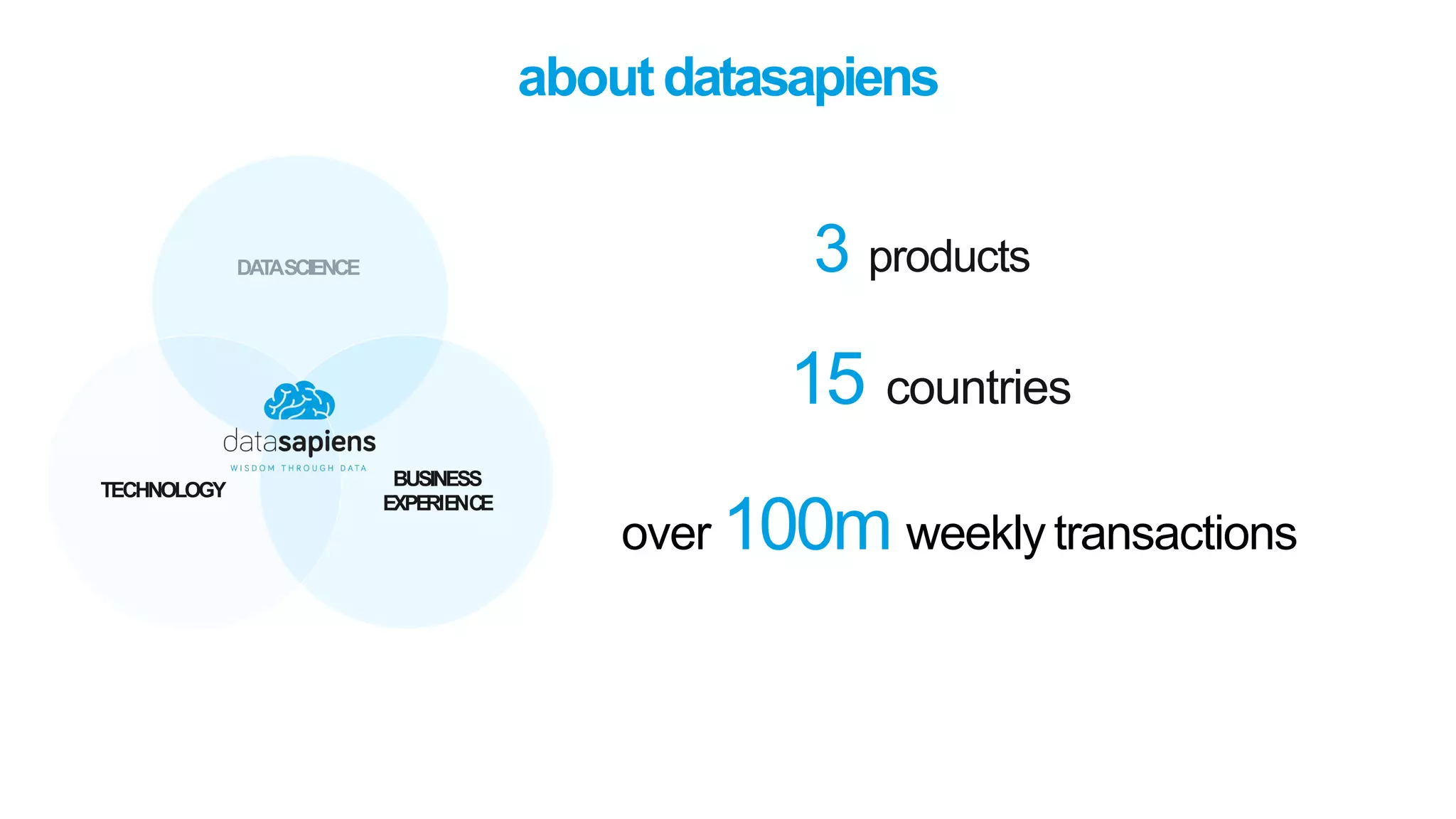 about datasapiens

DATA SCIENCE

datasapiens
WISDOM THROUGH DATA

TECHNOLOGY

BUSINESS EXPERIENCE

3 products

15 countries

over 100m weekly transactions